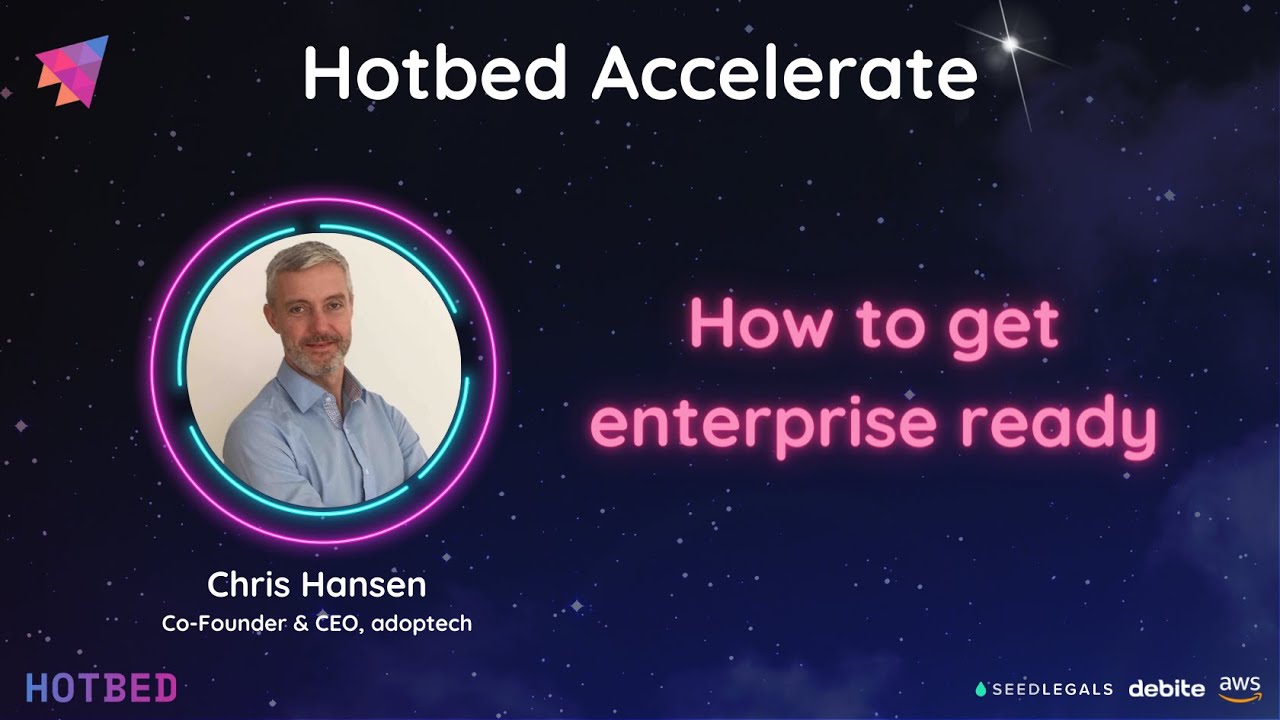 Hotbed Accelerate

How to get enterprise ready

Chris Hansen
Co-Founder & CEO, adoptech

HOTBED

SEEDLEGALS debite aws